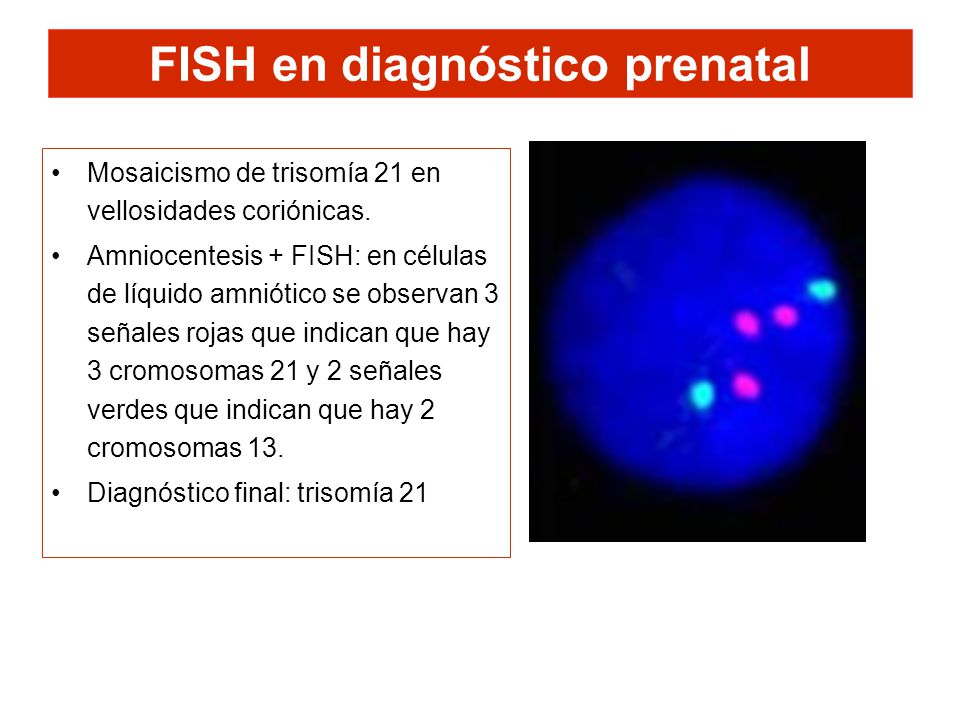 FISH en diagnóstico prenatal

• Mosaicismo de trisomía 21 en vellosidades coriónicas.

• Amniocentesis + FISH: en células de líquido amniótico se observan 3 señales rojas que indican que hay 3 cromosomas 21 y 2 señales verdes que indican que hay 2 cromosomas 13.

• Diagnóstico final: trisomía 21